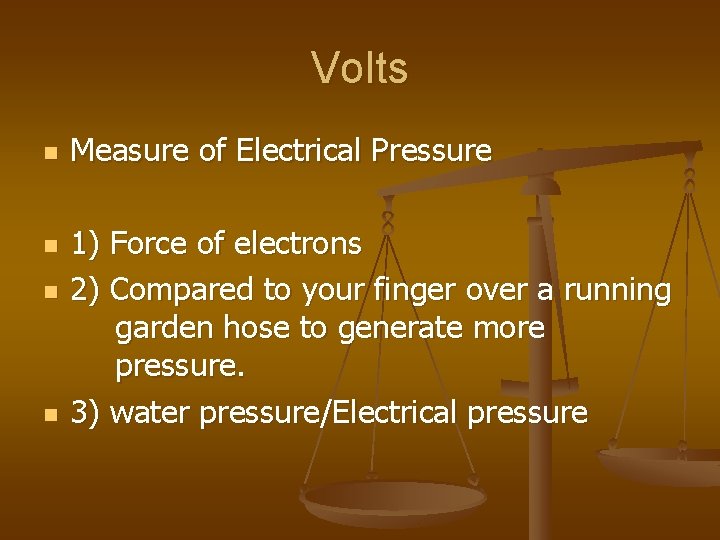 Volts

- Measure of Electrical Pressure

- 1) Force of electrons
- 2) Compared to your finger over a running garden hose to generate more pressure.
- 3) water pressure/Electrical pressure